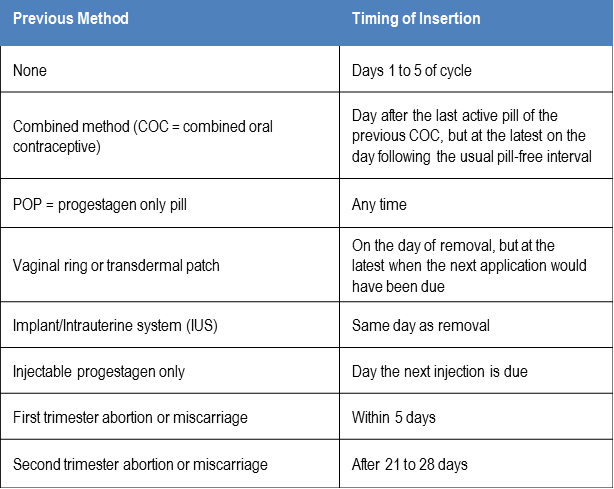 | Previous Method | Timing of Insertion |
|---|---|
| None | Days 1 to 5 of cycle |
| Combined method (COC = combined oral contraceptive) | Day after the last active pill of the previous COC, but at the latest on the day following the usual pill-free interval |
| POP = progestagen only pill | Any time |
| Vaginal ring or transdermal patch | On the day of removal, but at the latest when the next application would have been due |
| Implant/Intrauterine system (IUS) | Same day as removal |
| Injectable progestagen only | Day the next injection is due |
| First trimester abortion or miscarriage | Within 5 days |
| Second trimester abortion or miscarriage | After 21 to 28 days |